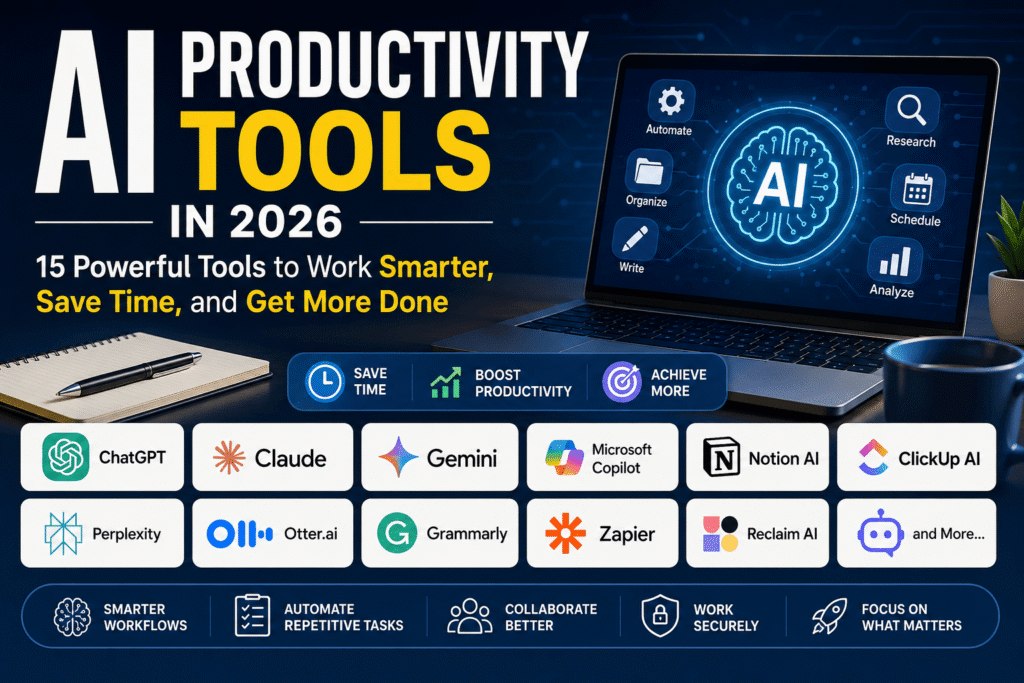 AI PRODUCTIVITY TOOLS IN 2026

15 Powerful Tools to Work Smarter, Save Time, and Get More Done

Automate
Organize
Write
AI
Research
Schedule
Analyze

SAVE TIME
BOOST PRODUCTIVITY
ACHIEVE MORE

ChatGPT
Claude
Gemini
Microsoft Copilot
Notion AI
ClickUp AI
Perplexity
Otter.ai
Grammarly
Zapier
Reclaim AI
and More...

SMARTER WORKFLOWS
AUTOMATE REPETITIVE TASKS
COLLABORATE BETTER
WORK SECURELY
FOCUS ON WHAT MATTERS